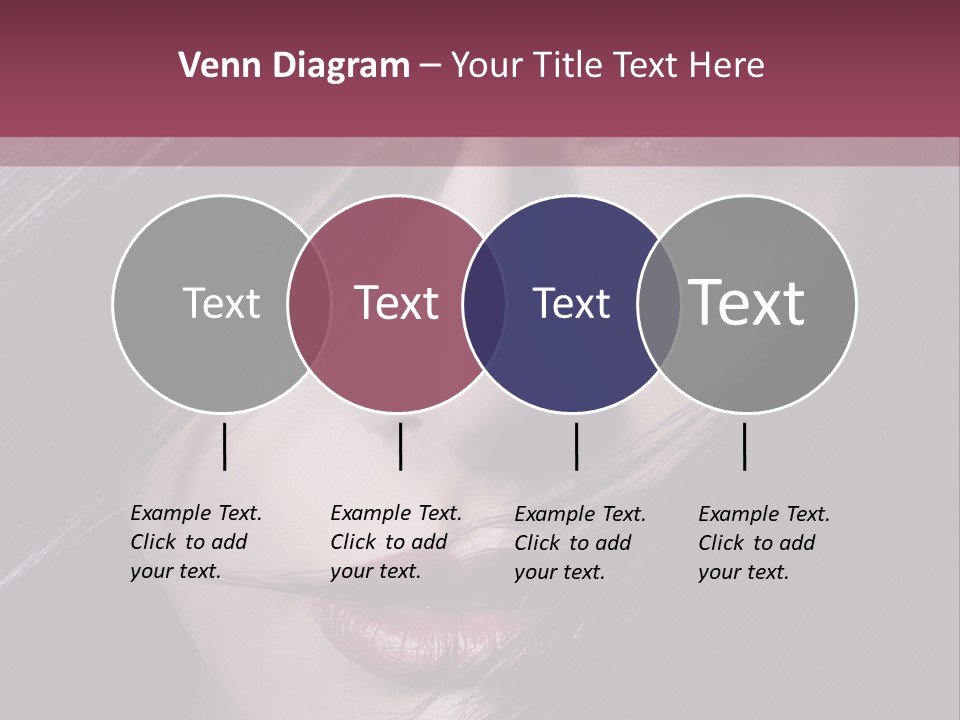 Venn Diagram – Your Title Text Here

Text

Text

Text

Text

Example Text. Click to add your text.

Example Text. Click to add your text.

Example Text. Click to add your text.

Example Text. Click to add your text.